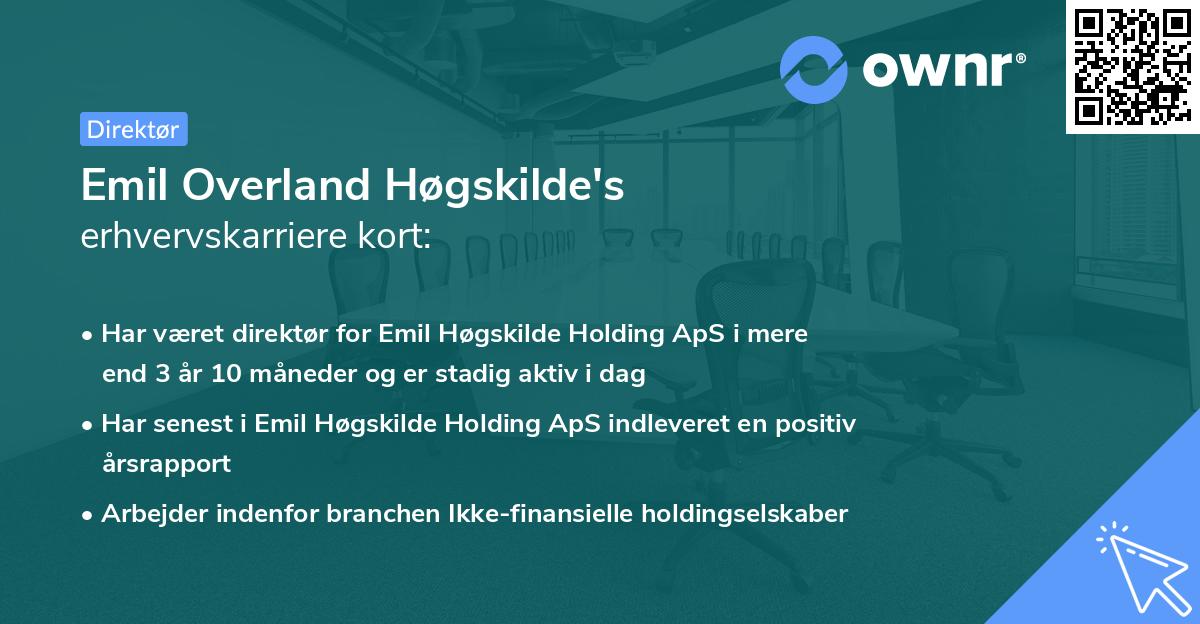 ownr®

Direktør

Emil Overland Høgskilde's
erhvervskarriere kort:

• Har været direktør for Emil Høgskilde Holding ApS i mere end 3 år 10 måneder og er stadig aktiv i dag

• Har senest i Emil Høgskilde Holding ApS indleveret en positiv årsrapport

• Arbejder indenfor branchen Ikke-finansielle holdingselskaber